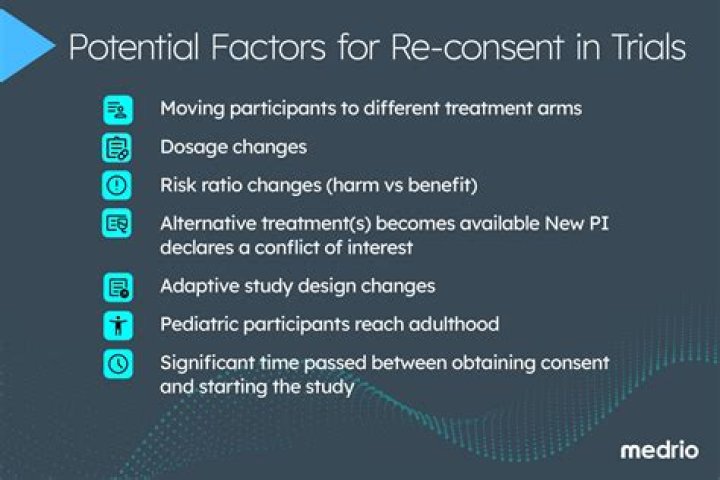 Potential Factors for Re-consent in Trials

Moving participants to different treatment arms

Dosage changes

Risk ratio changes (harm vs benefit)

Alternative treatment(s) becomes available New PI declares a conflict of interest

Adaptive study design changes

Pediatric participants reach adulthood

Significant time passed between obtaining consent and starting the study

medrio